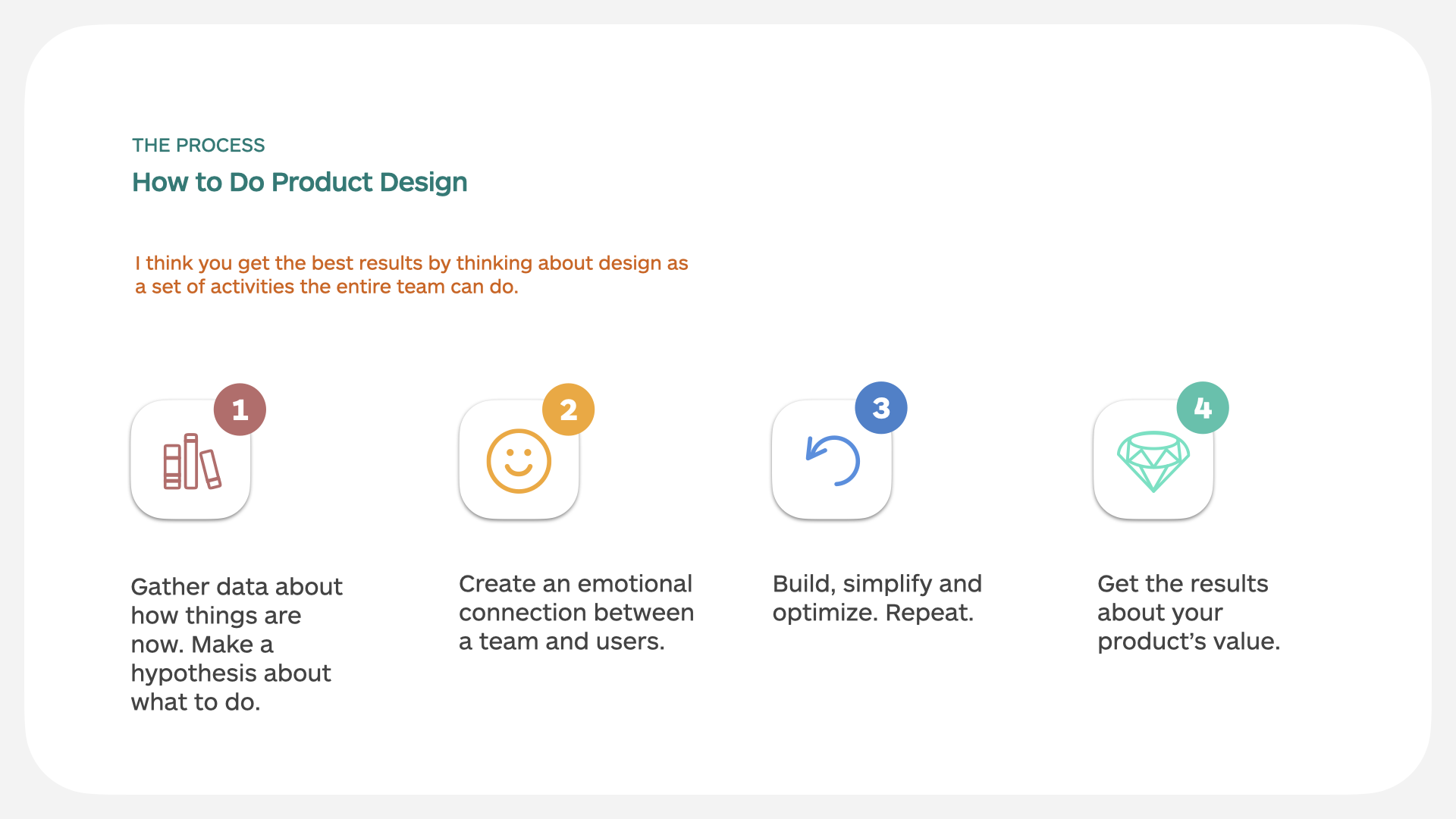 THE PROCESS

How to Do Product Design

I think you get the best results by thinking about design as a set of activities the entire team can do.

1

Gather data about how things are now. Make a hypothesis about what to do.

2

Create an emotional connection between a team and users.

3

Build, simplify and optimize. Repeat.

4

Get the results about your product's value.